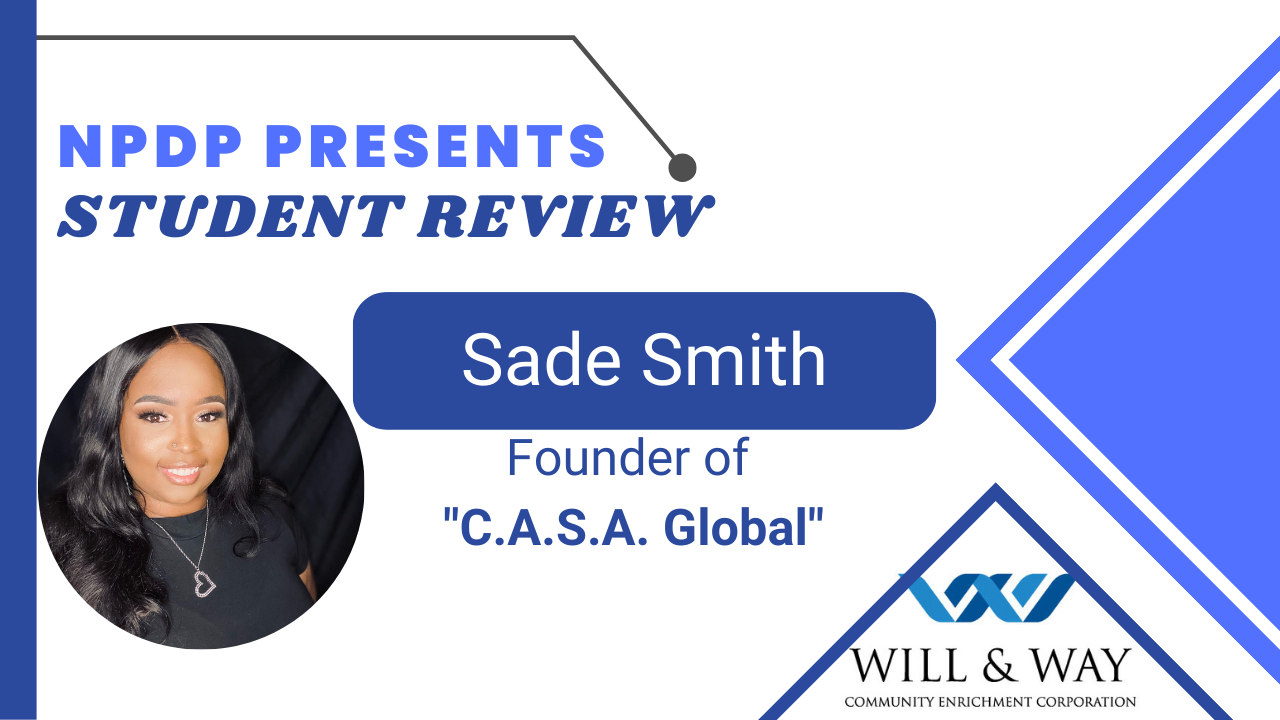 NPDP PRESENTS
STUDENT REVIEW

Sade Smith

Founder of
"C.A.S.A. Global"

WILL & WAY
COMMUNITY ENRICHMENT CORPORATION